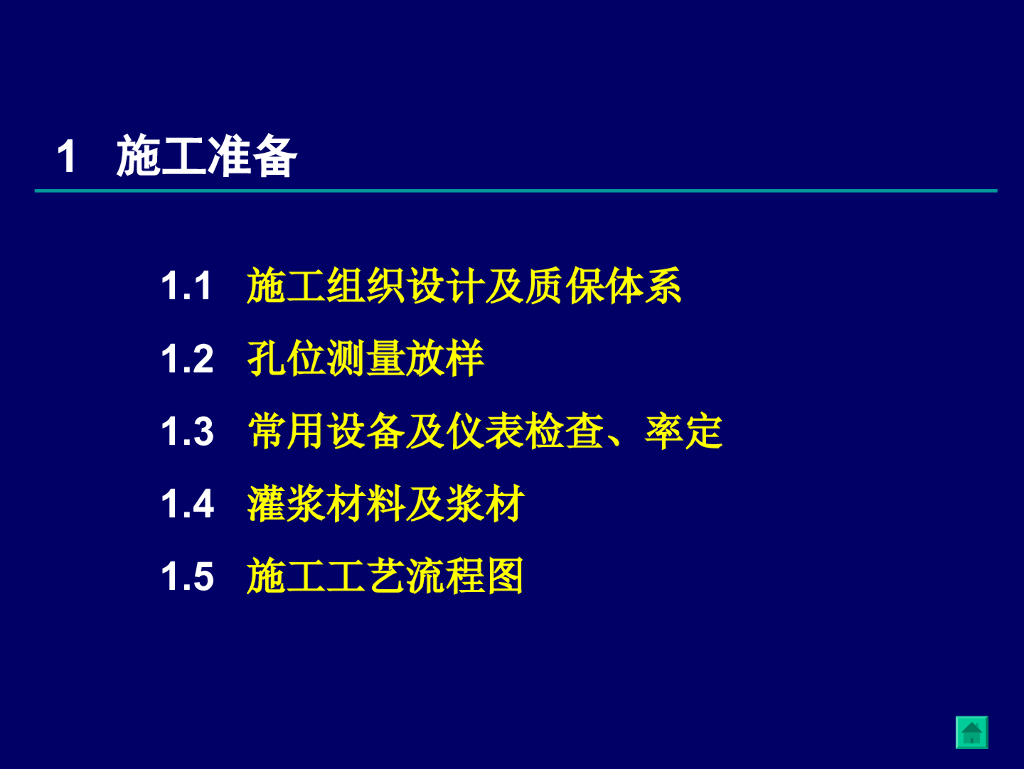 1 施工准备

1.1 施工组织设计及质保体系

1.2 孔位测量放样

1.3 常用设备及仪表检查、率定

1.4 灌浆材料及浆材

1.5 施工工艺流程图